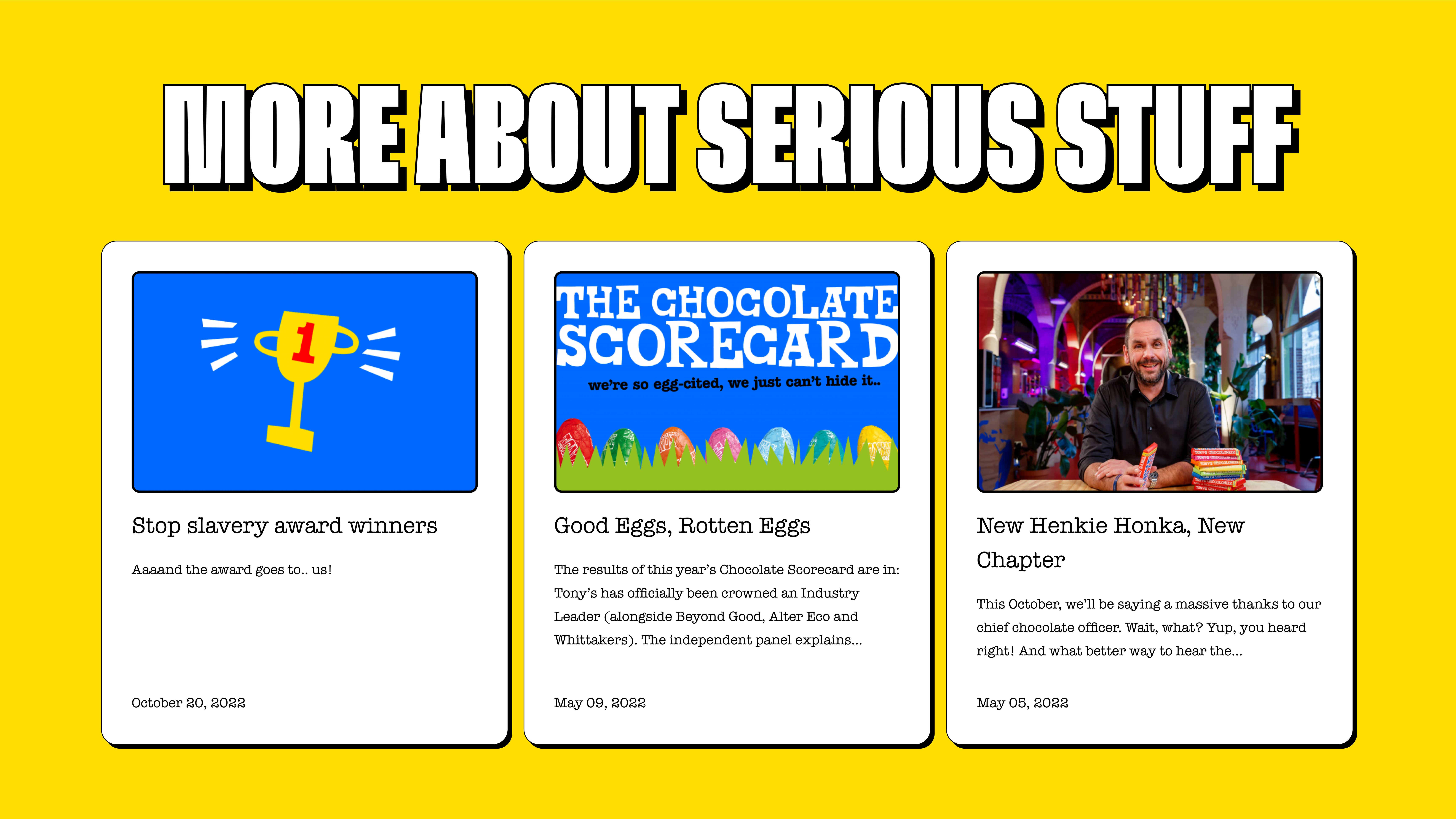 MORE ABOUT SERIOUS STUFF

1

Stop slavery award winners

Aaaand the award goes to.. us!

October 20, 2022

THE CHOCOLATE SCORECARD

we're so egg-cited, we just can't hide it..

Good Eggs, Rotten Eggs

The results of this year's Chocolate Scorecard are in: Tony's has officially been crowned an Industry Leader (alongside Beyond Good, Alter Eco and Whittakers). The independent panel explains...

May 09, 2022

New Henkie Honka, New Chapter

This October, we'll be saying a massive thanks to our chief chocolate officer. Wait, what? Yup, you heard right! And what better way to hear the...

May 05, 2022